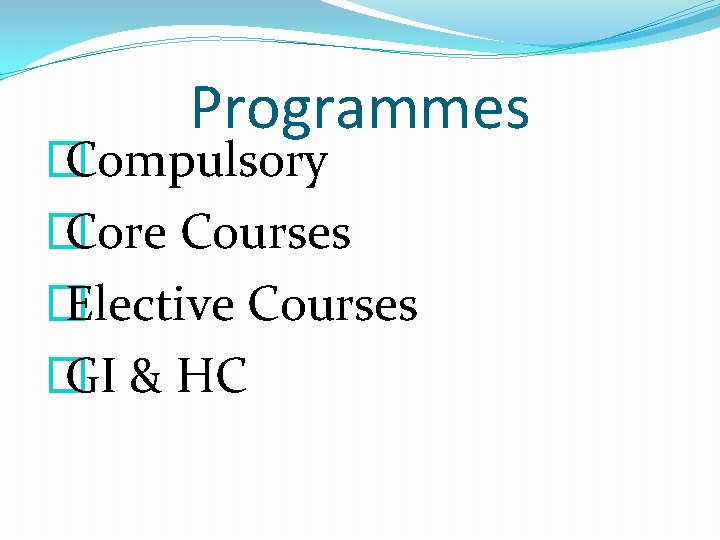 Programmes

Compulsory

Core Courses

Elective Courses

GI & HC